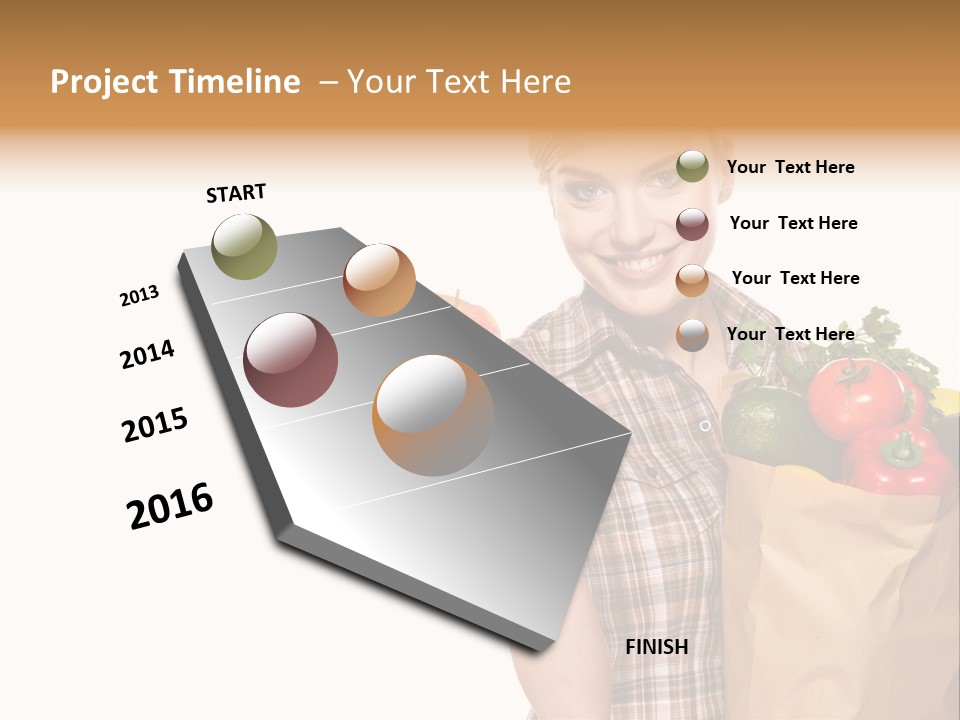 Project Timeline – Your Text Here

START

2013

2014

2015

2016

FINISH

Your Text Here

Your Text Here

Your Text Here

Your Text Here